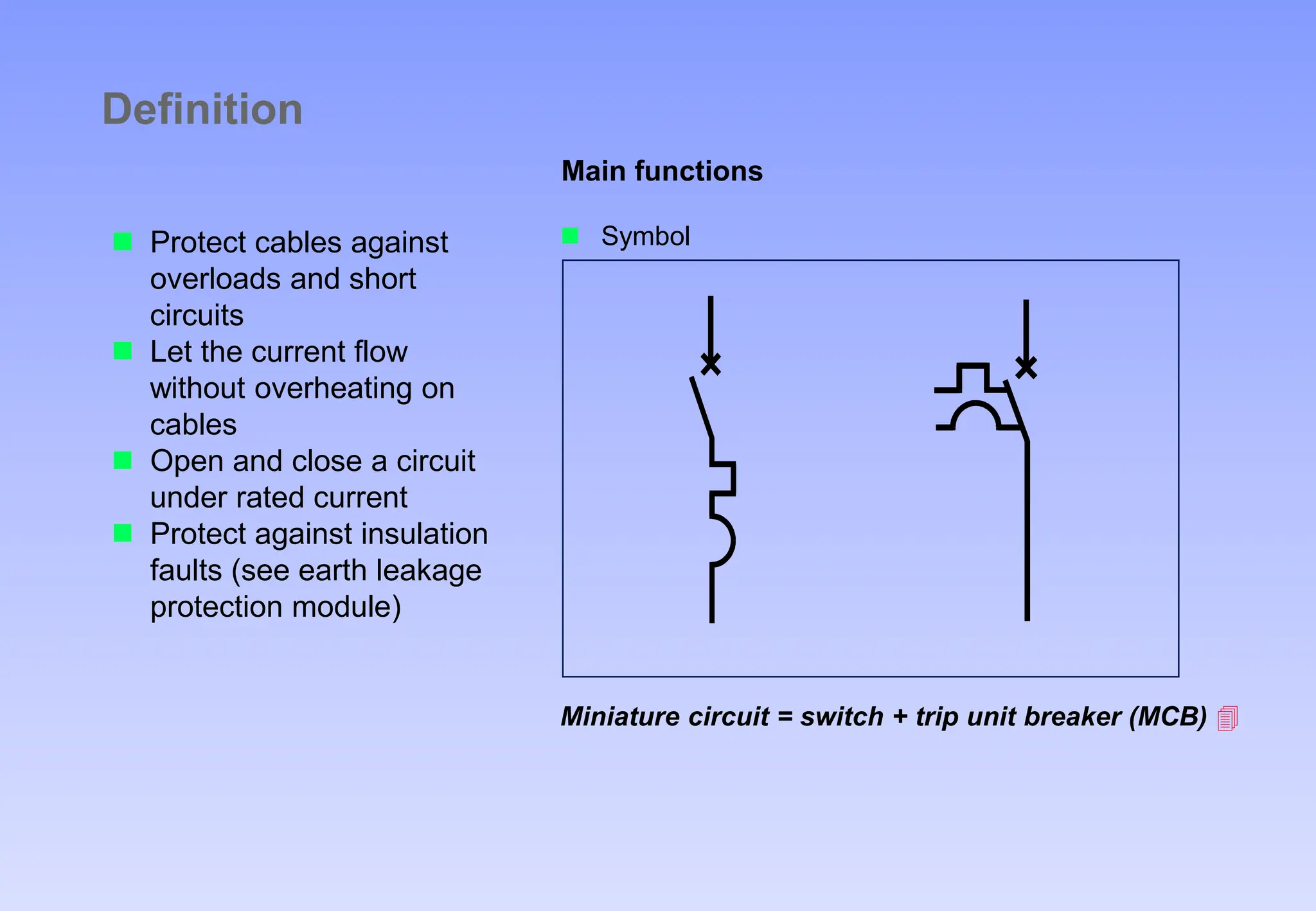 Definition

Main functions

- Protect cables against overloads and short circuits
- Let the current flow without overheating on cables
- Open and close a circuit under rated current
- Protect against insulation faults (see earth leakage protection module)

- Symbol

Miniature circuit = switch + trip unit breaker (MCB)